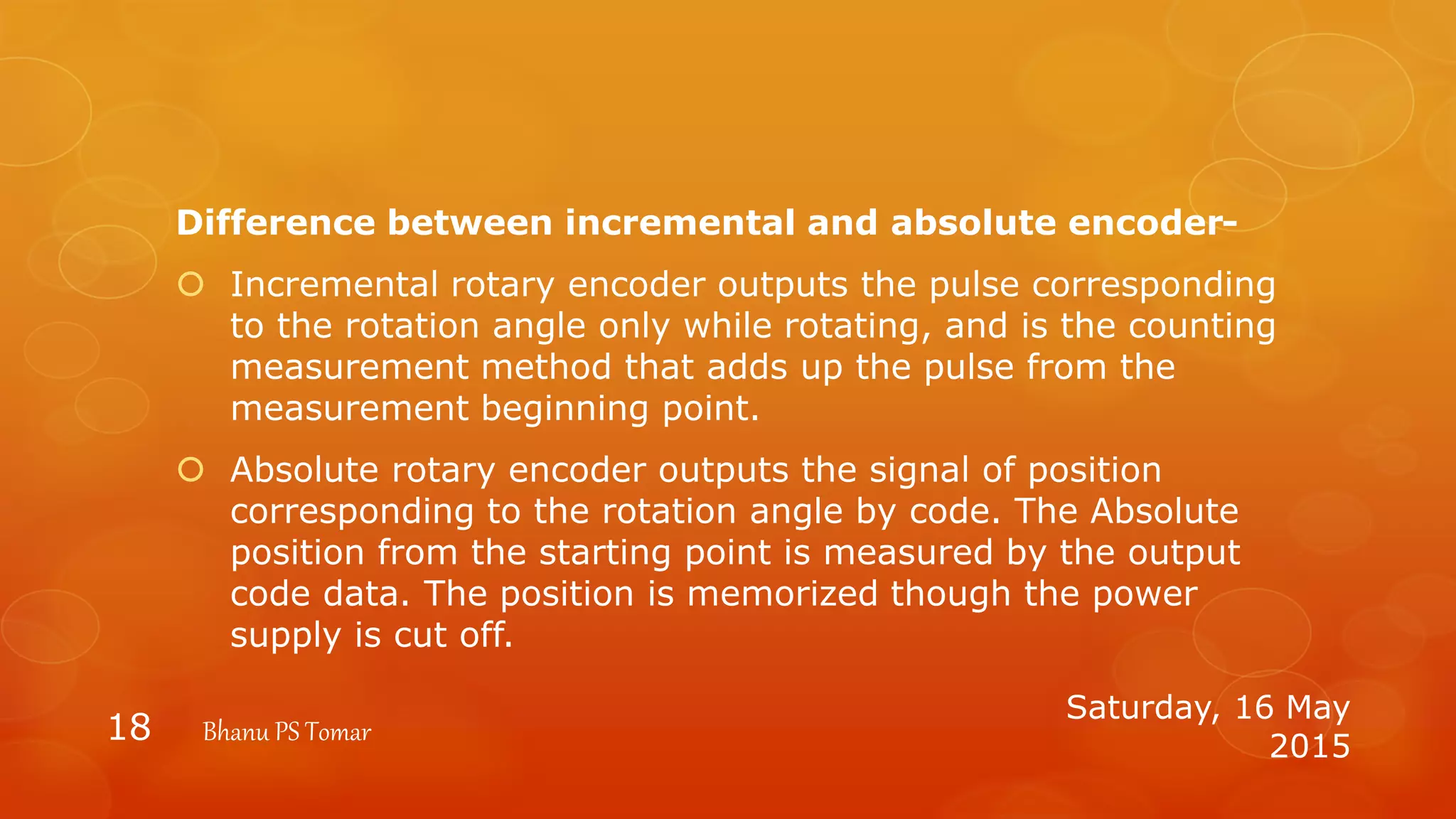 Difference between incremental and absolute encoder-

Incremental rotary encoder outputs the pulse corresponding to the rotation angle only while rotating, and is the counting measurement method that adds up the pulse from the measurement beginning point.

Absolute rotary encoder outputs the signal of position corresponding to the rotation angle by code. The Absolute position from the starting point is measured by the output code data. The position is memorized though the power supply is cut off.

18 Bhanu PS Tomar

Saturday, 16 May 2015